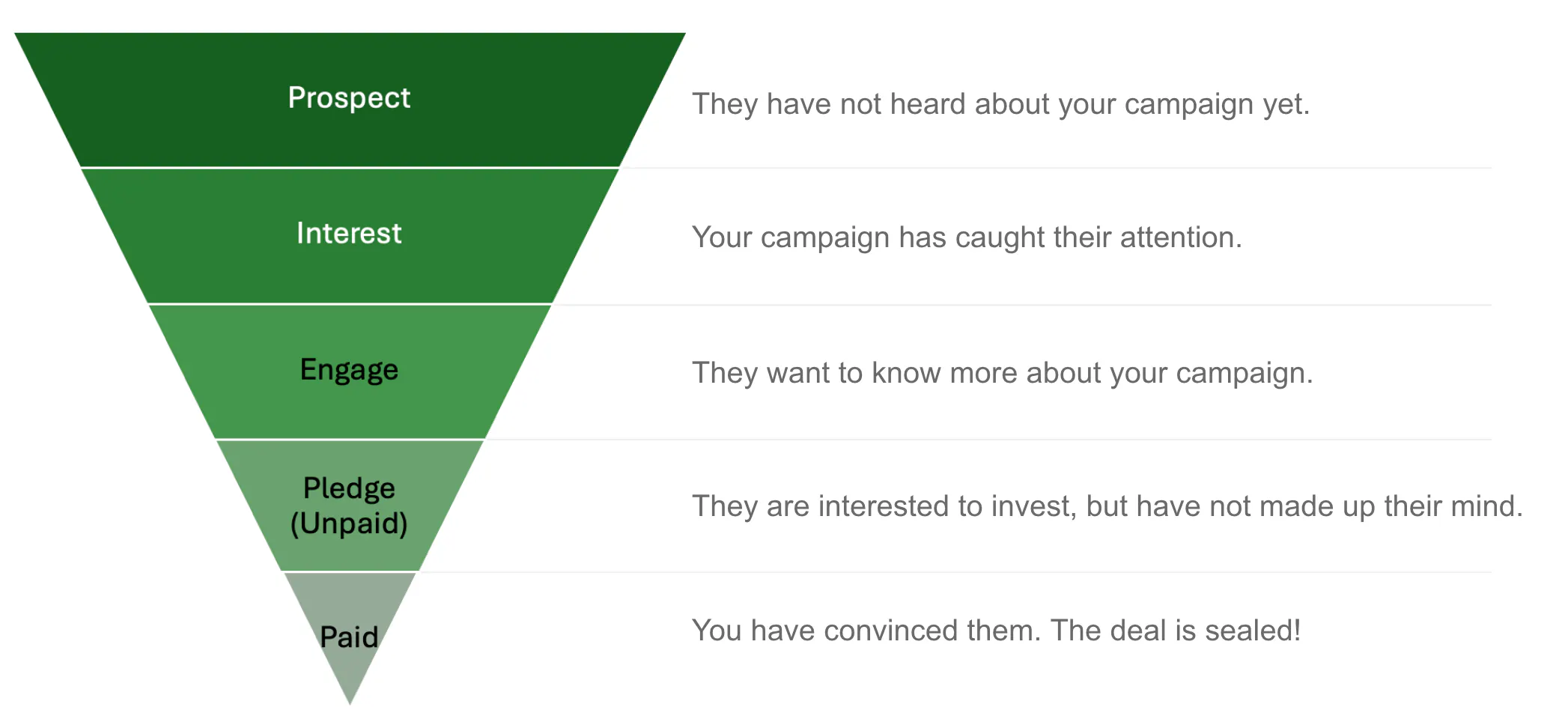 Prospect
They have not heard about your campaign yet.

Interest
Your campaign has caught their attention.

Engage
They want to know more about your campaign.

Pledge (Unpaid)
They are interested to invest, but have not made up their mind.

Paid
You have convinced them. The deal is sealed!